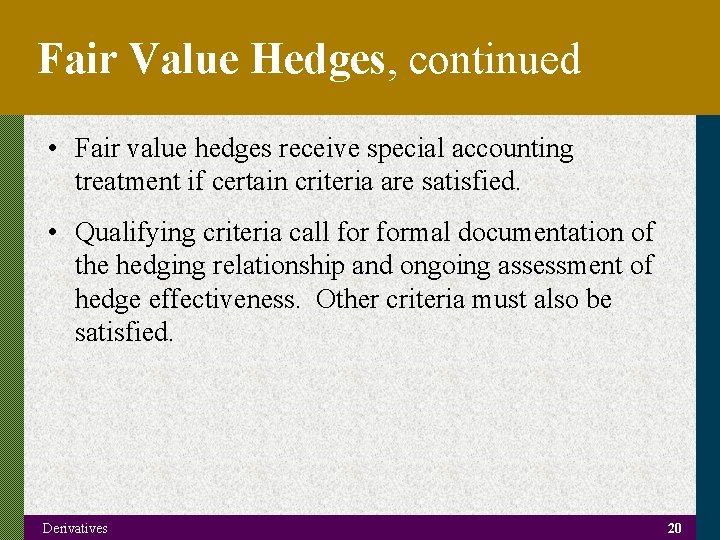 Fair Value Hedges, continued

• Fair value hedges receive special accounting treatment if certain criteria are satisfied.

• Qualifying criteria call for formal documentation of the hedging relationship and ongoing assessment of hedge effectiveness. Other criteria must also be satisfied.

Derivatives

20